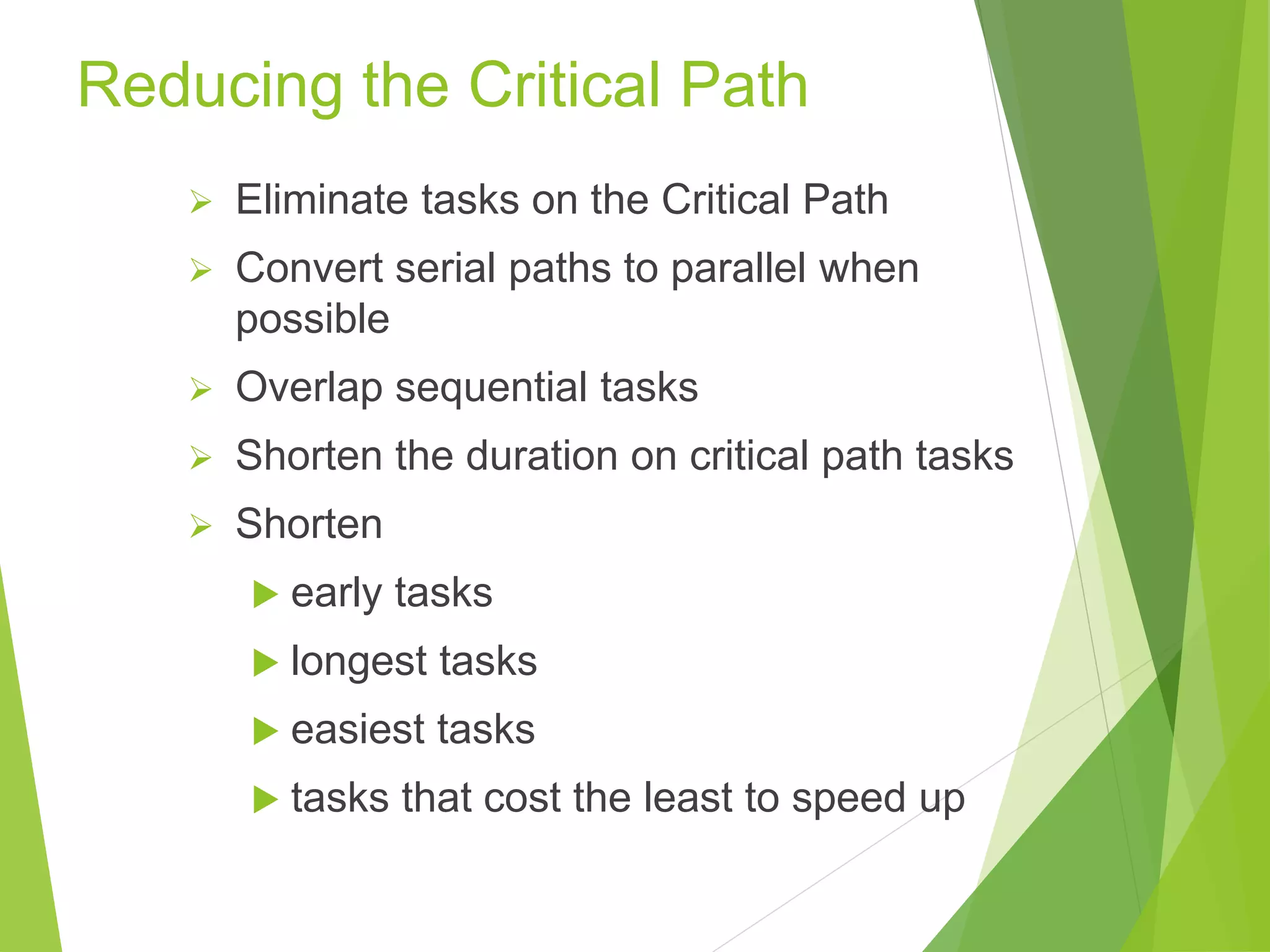 Reducing the Critical Path

➢ Eliminate tasks on the Critical Path
➢ Convert serial paths to parallel when possible
➢ Overlap sequential tasks
➢ Shorten the duration on critical path tasks
➢ Shorten
▶ early tasks
▶ longest tasks
▶ easiest tasks
▶ tasks that cost the least to speed up